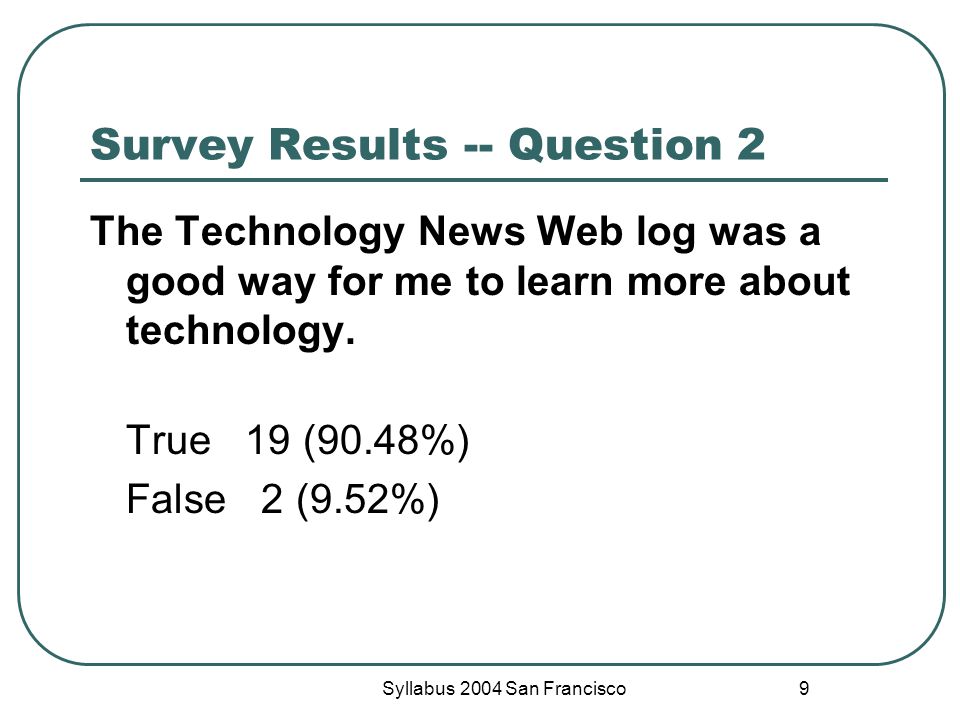 Survey Results -- Question 2

The Technology News Web log was a good way for me to learn more about technology.

True 19 (90.48%)
False 2 (9.52%)

Syllabus 2004 San Francisco 9